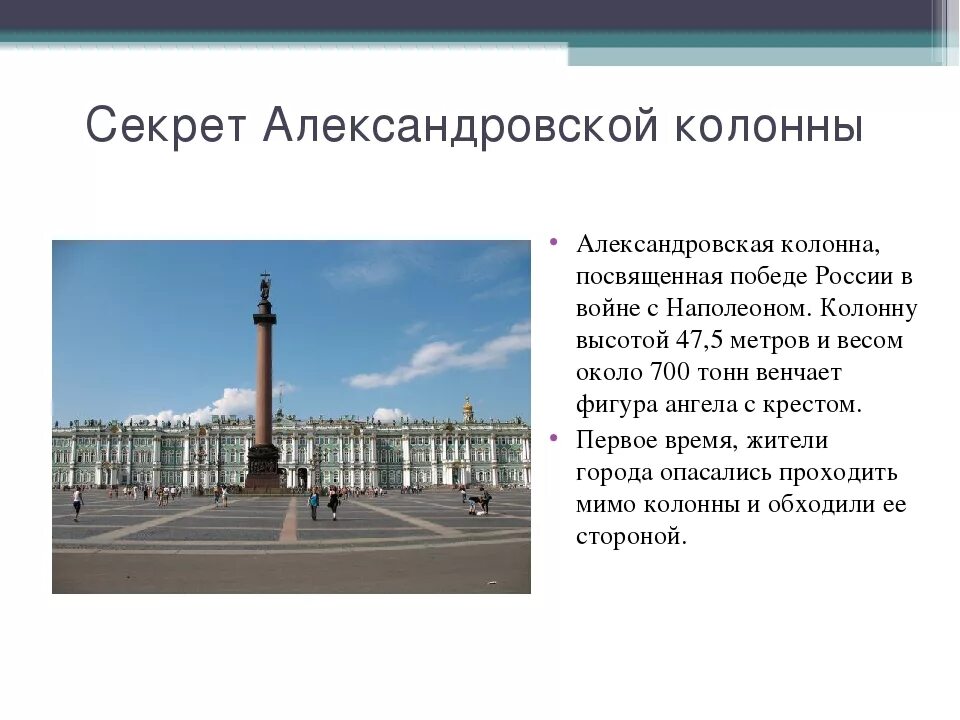 Секрет Александровской колонны

• Александровская колонна, посвященная победе России в войне с Наполеоном. Колонну высотой 47,5 метров и весом около 700 тонн венчает фигура ангела с крестом.
• Первое время, жители города опасались проходить мимо колонны и обходили ее стороной.